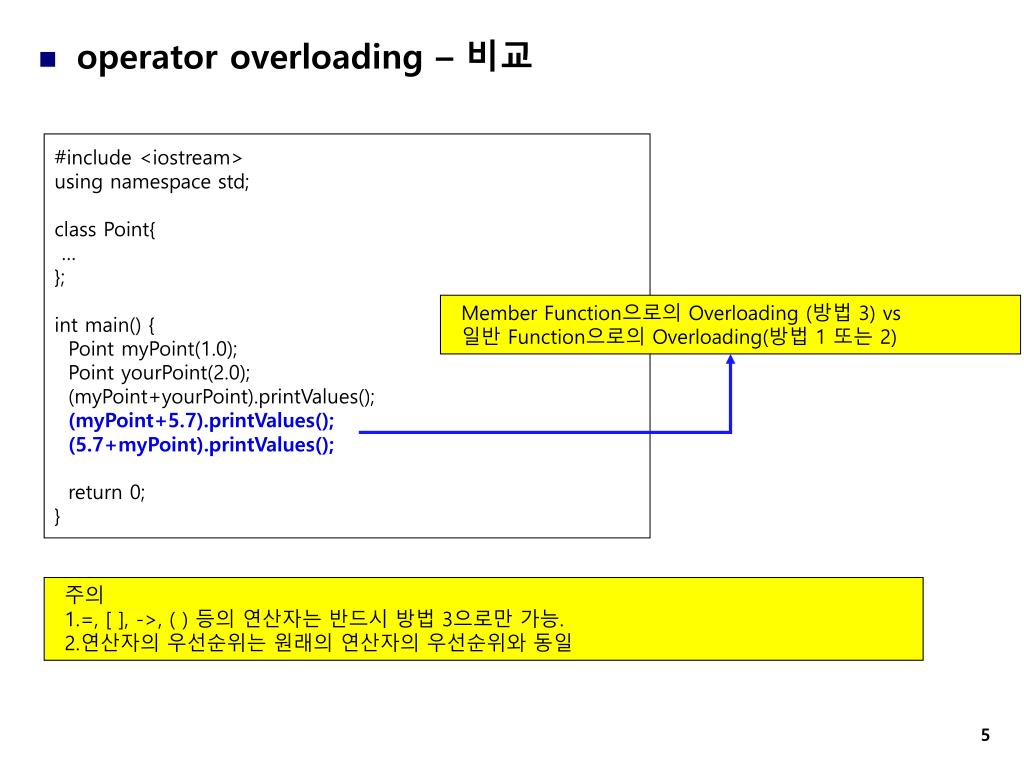 operator overloading – 비교

#include <iostream>
using namespace std;

class Point{
 ...
};

int main() {
  Point myPoint(1.0);
  Point yourPoint(2.0);
  (myPoint+yourPoint).printValues();
  (myPoint+5.7).printValues();
  (5.7+myPoint).printValues();

  return 0;
}

Member Function으로의 Overloading (방법 3) vs
일반 Function으로의 Overloading(방법 1 또는 2)

주의
1.=, [ ], ->, ( ) 등의 연산자는 반드시 방법 3으로만 가능.
2.연산자의 우선순위는 원래의 연산자의 우선순위와 동일

5